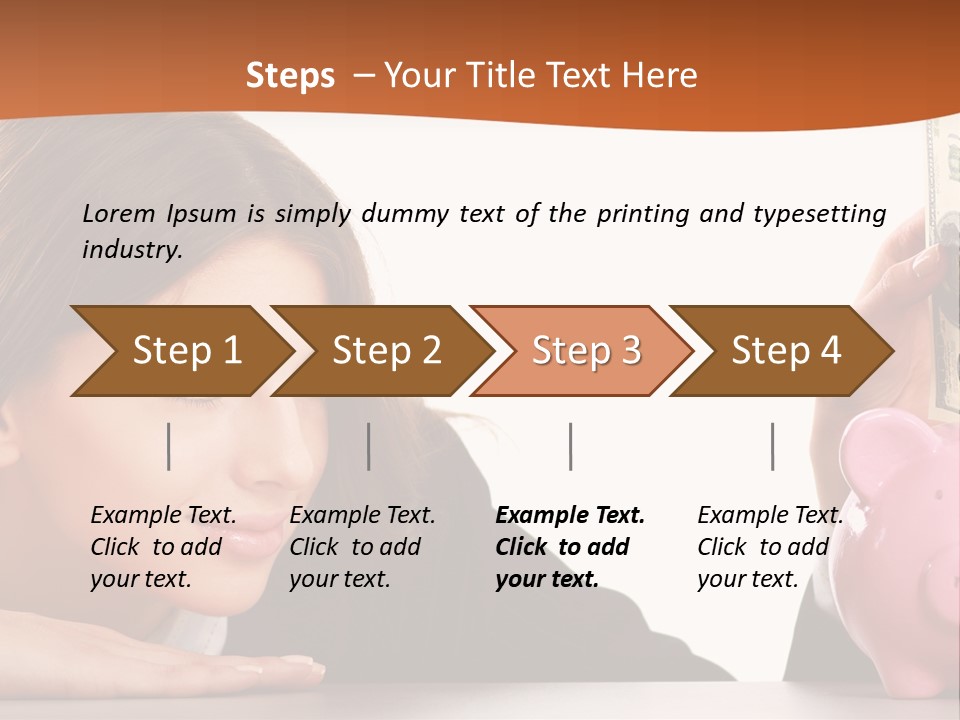 Steps – Your Title Text Here

Lorem Ipsum is simply dummy text of the printing and typesetting industry.

Step 1

Step 2

Step 3

Step 4

Example Text. Click to add your text.

Example Text. Click to add your text.

Example Text. Click to add your text.

Example Text. Click to add your text.